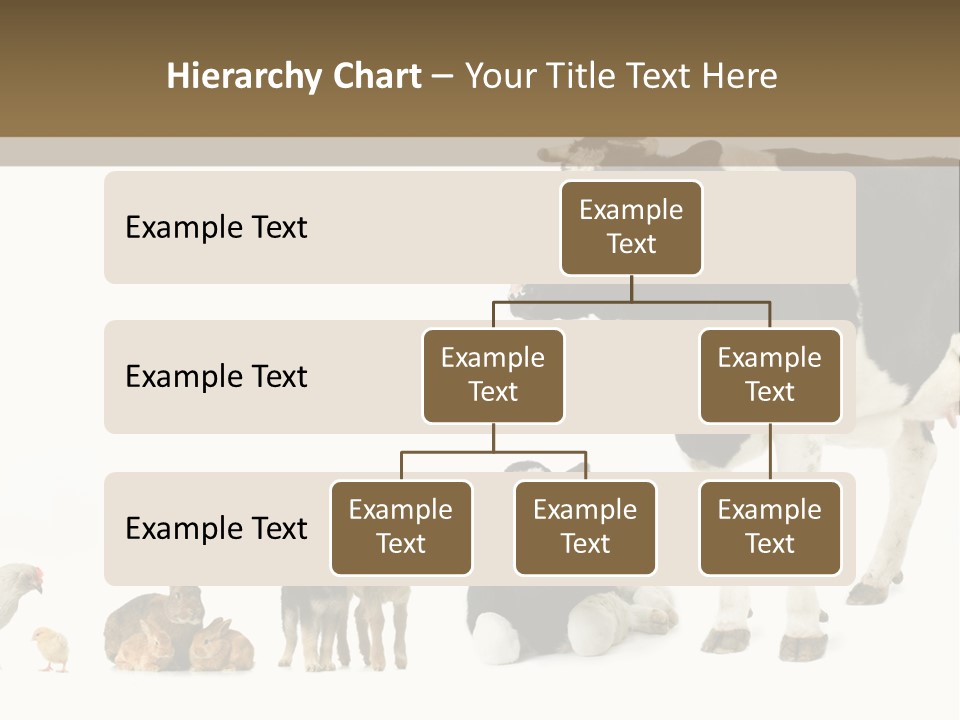 Hierarchy Chart – Your Title Text Here

Example Text

Example Text

Example Text

Example Text

Example Text

Example Text

Example Text

Example Text

Example Text